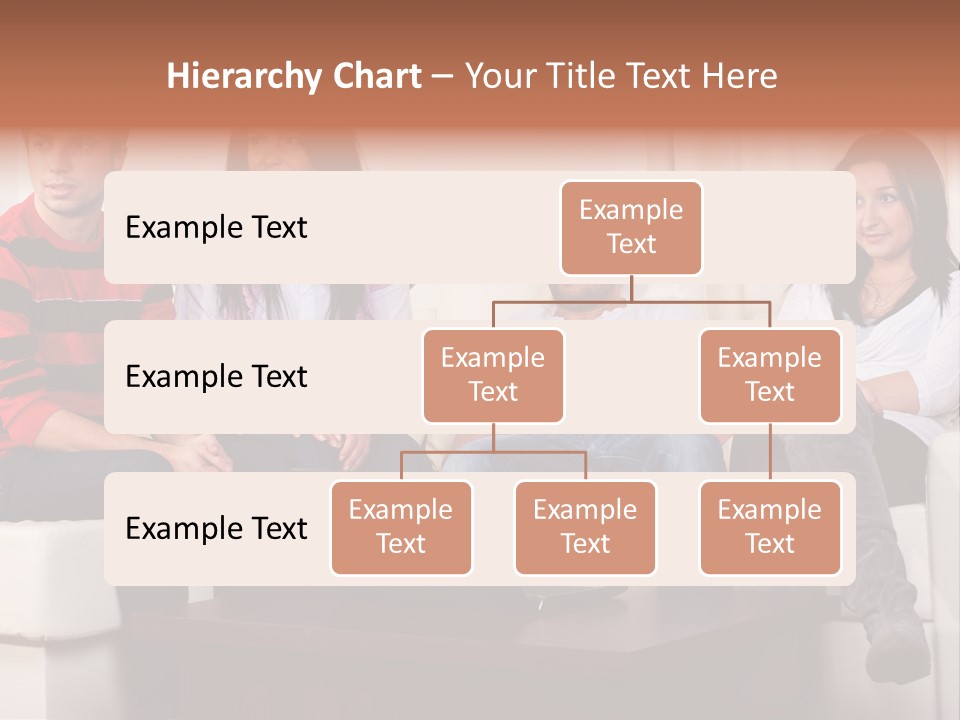 Hierarchy Chart – Your Title Text Here

Example Text

Example Text

Example Text

Example Text

Example Text

Example Text

Example Text

Example Text

Example Text